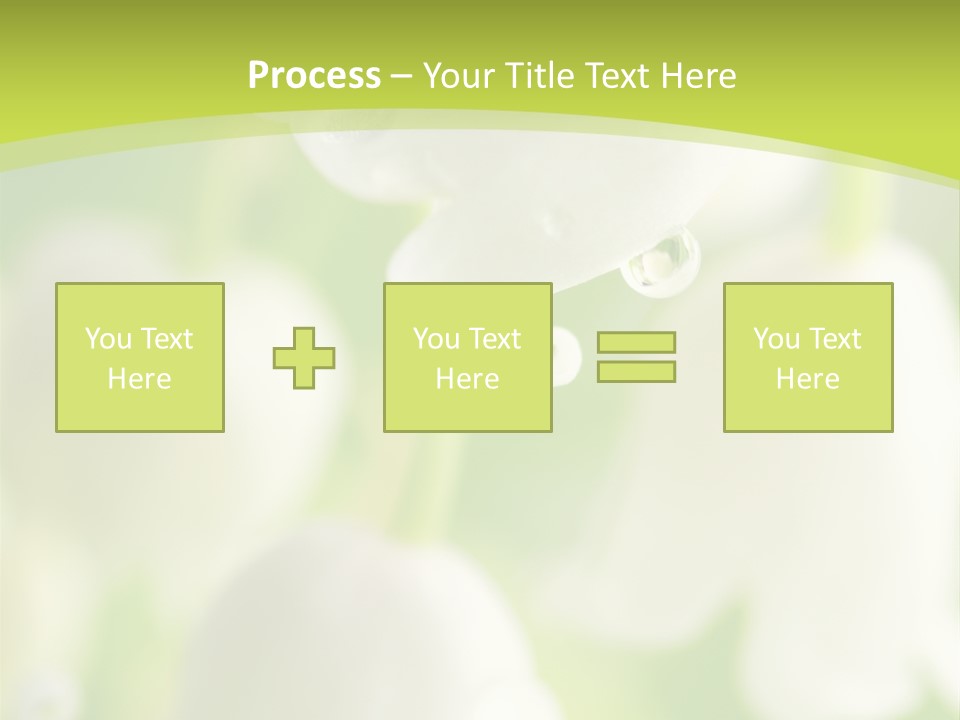 Process – Your Title Text Here

You Text Here

You Text Here

You Text Here